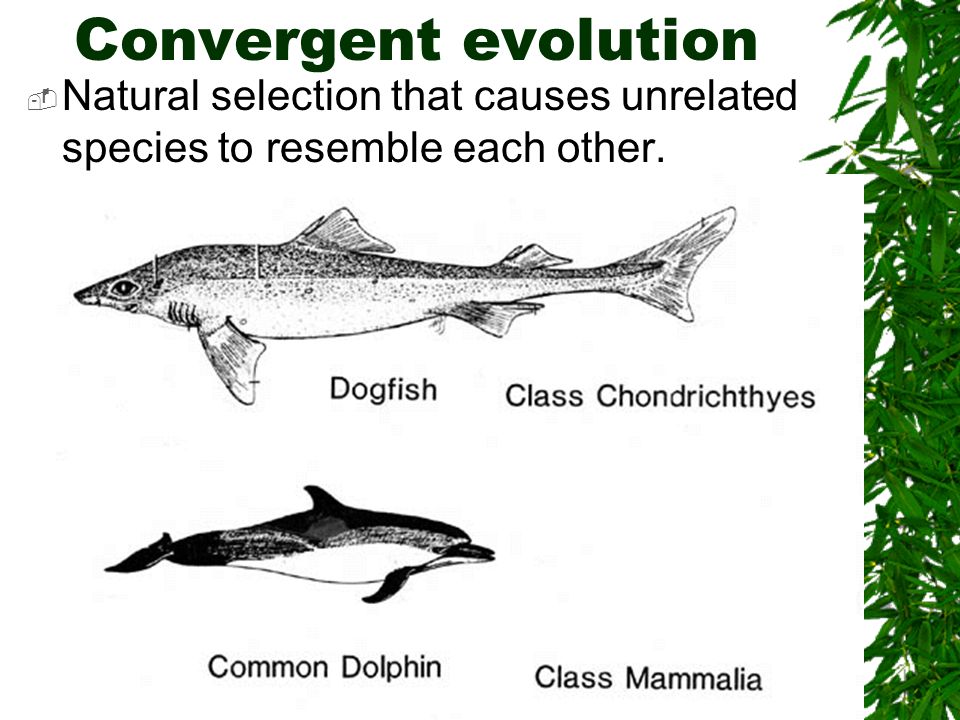 Convergent evolution

Natural selection that causes unrelated species to resemble each other.

Dogfish

Class Chondrichthyes

Common Dolphin

Class Mammalia